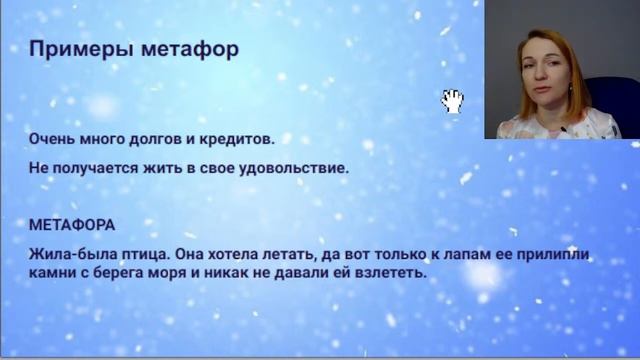 Примеры метафор

Очень много долгов и кредитов.

Не получается жить в свое удовольствие.

МЕТАФОРА

Жила-была птица. Она хотела летать, да вот только к лапам ее прилипли камни с берега моря и никак не давали ей взлететь.